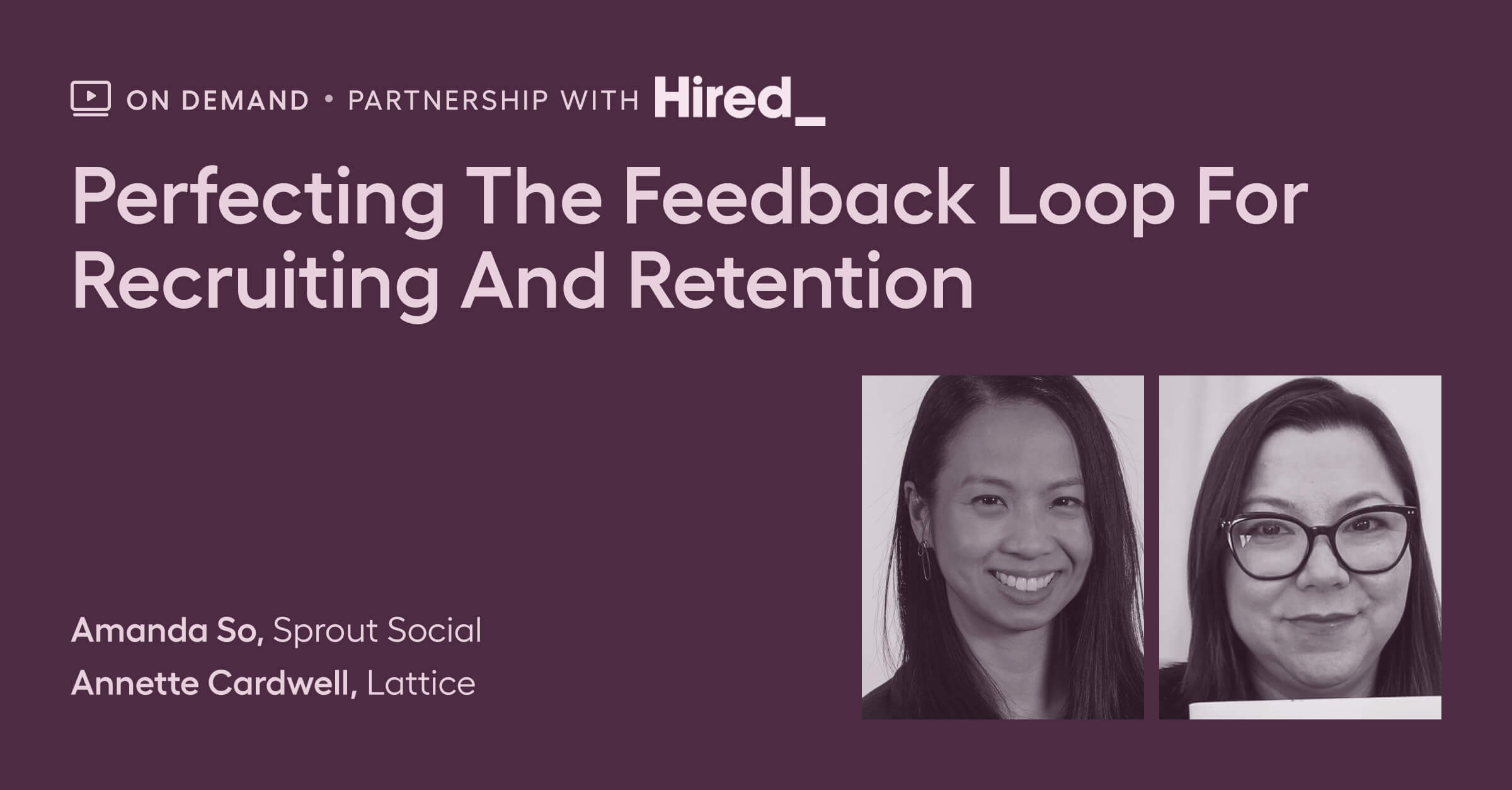 ON DEMAND • PARTNERSHIP WITH Hired_

Perfecting The Feedback Loop For Recruiting And Retention

Amanda So, Sprout Social
Annette Cardwell, Lattice